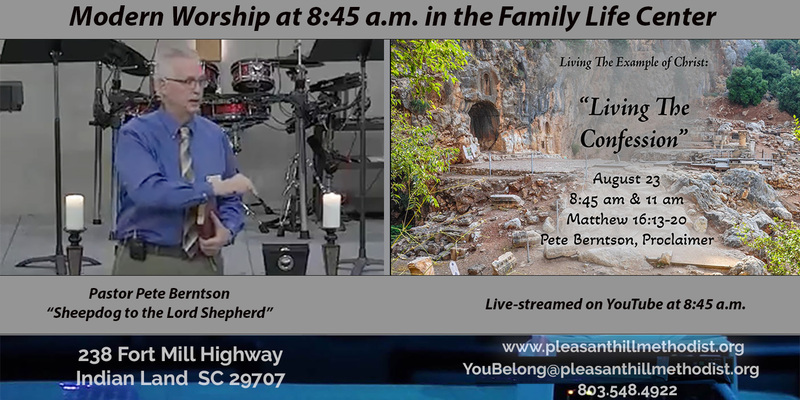 Modern Worship at 8:45 a.m. in the Family Life Center

Living The Example of Christ:

"Living The Confession"

August 23
8:45 am & 11 am
Matthew 16:13-20
Pete Berntson, Proclaimer

Pastor Pete Berntson
"Sheepdog to the Lord Shepherd"

Live-streamed on YouTube at 8:45 a.m.

238 Fort Mill Highway
Indian Land SC 29707

www.pleasanthillmethodist.org
YouBelong@pleasanthillmethodist.org
803.548.4922